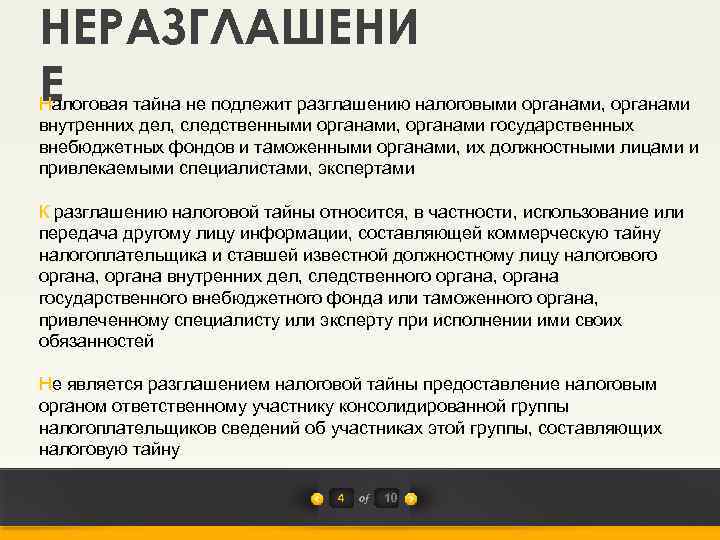 НЕРАЗГЛАШЕНИ Е

Налоговая тайна не подлежит разглашению налоговыми органами, органами внутренних дел, следственными органами, органами государственных внебюджетных фондов и таможенными органами, их должностными лицами и привлекаемыми специалистами, экспертами

К разглашению налоговой тайны относится, в частности, использование или передача другому лицу информации, составляющей коммерческую тайну налогоплательщика и ставшей известной должностному лицу налогового органа, органа внутренних дел, следственного органа, органа государственного внебюджетного фонда или таможенного органа, привлеченному специалисту или эксперту при исполнении ими своих обязанностей

Не является разглашением налоговой тайны предоставление налоговым органом ответственному участнику консолидированной группы налогоплательщиков сведений об участниках этой группы, составляющих налоговую тайну

4 of 10